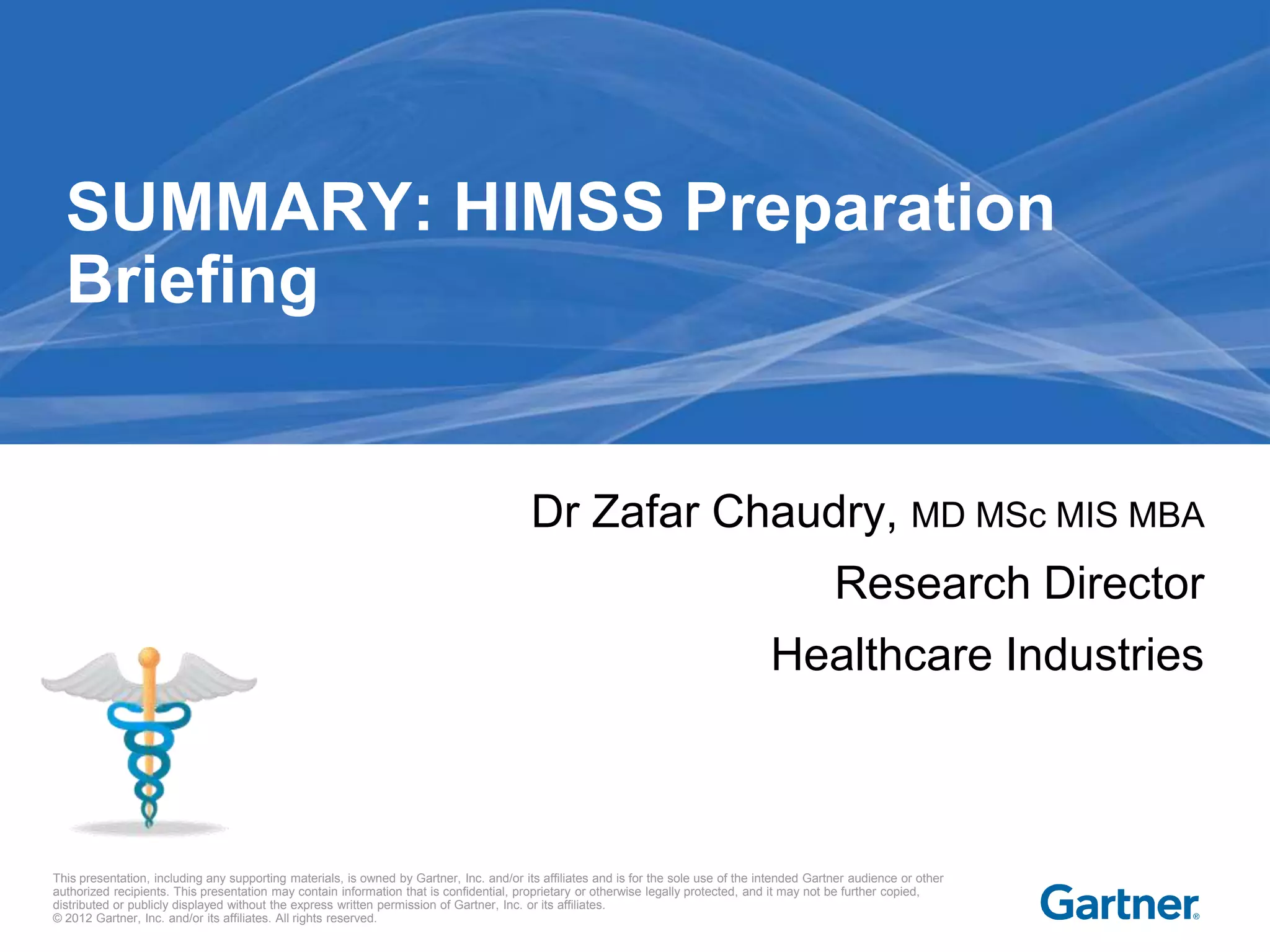 SUMMARY: HIMSS Preparation Briefing

Dr Zafar Chaudry, MD MSc MIS MBA

Research Director

Healthcare Industries

This presentation, including any supporting materials, is owned by Gartner, Inc. and/or its affiliates and is for the sole use of the intended Gartner audience or other authorized recipients. This presentation may contain information that is confidential, proprietary or otherwise legally protected, and it may not be further copied, distributed or publicly displayed without the express written permission of Gartner, Inc. or its affiliates.
© 2012 Gartner, Inc. and/or its affiliates. All rights reserved.

Gartner®